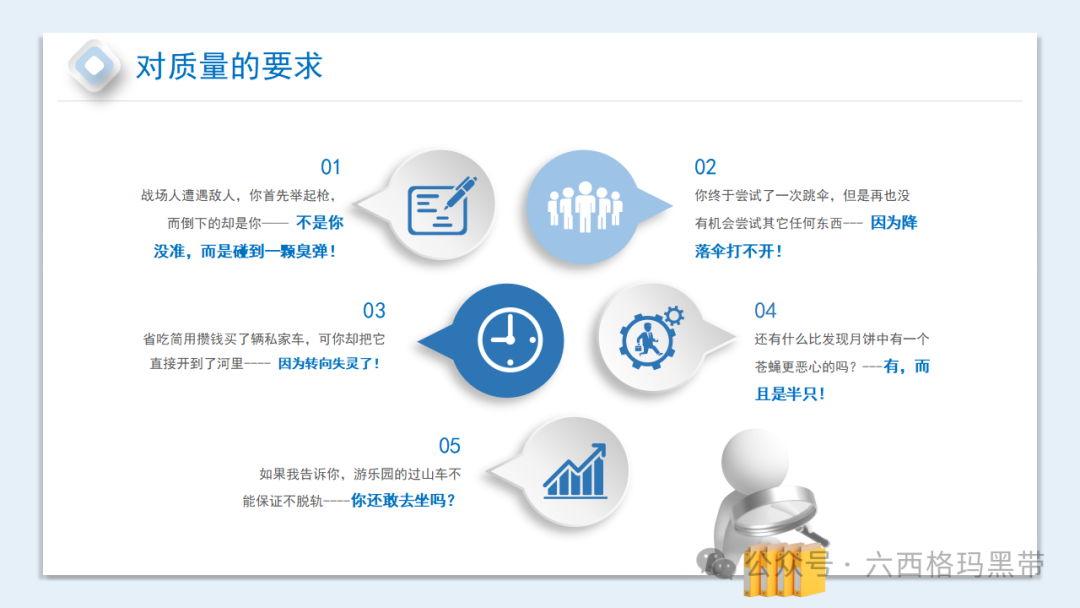 对质量的要求

01
战场人遭遇敌人，你首先举起枪，而倒下的却是你—— 不是你没准，而是碰到一颗臭弹！

02
你终于尝试了一次跳伞，但是再也没有机会尝试其它任何东西--- 因为降落伞打不开！

03
省吃简用攒钱买了辆私家车，可你却把它直接开到了河里---- 因为转向失灵了！

04
还有什么比发现月饼中有一个苍蝇更恶心的吗？---有，而且是半只！

05
如果我告诉你，游乐园的过山车不能保证不脱轨----你还敢去坐吗？

公众号 · 六西格玛黑带